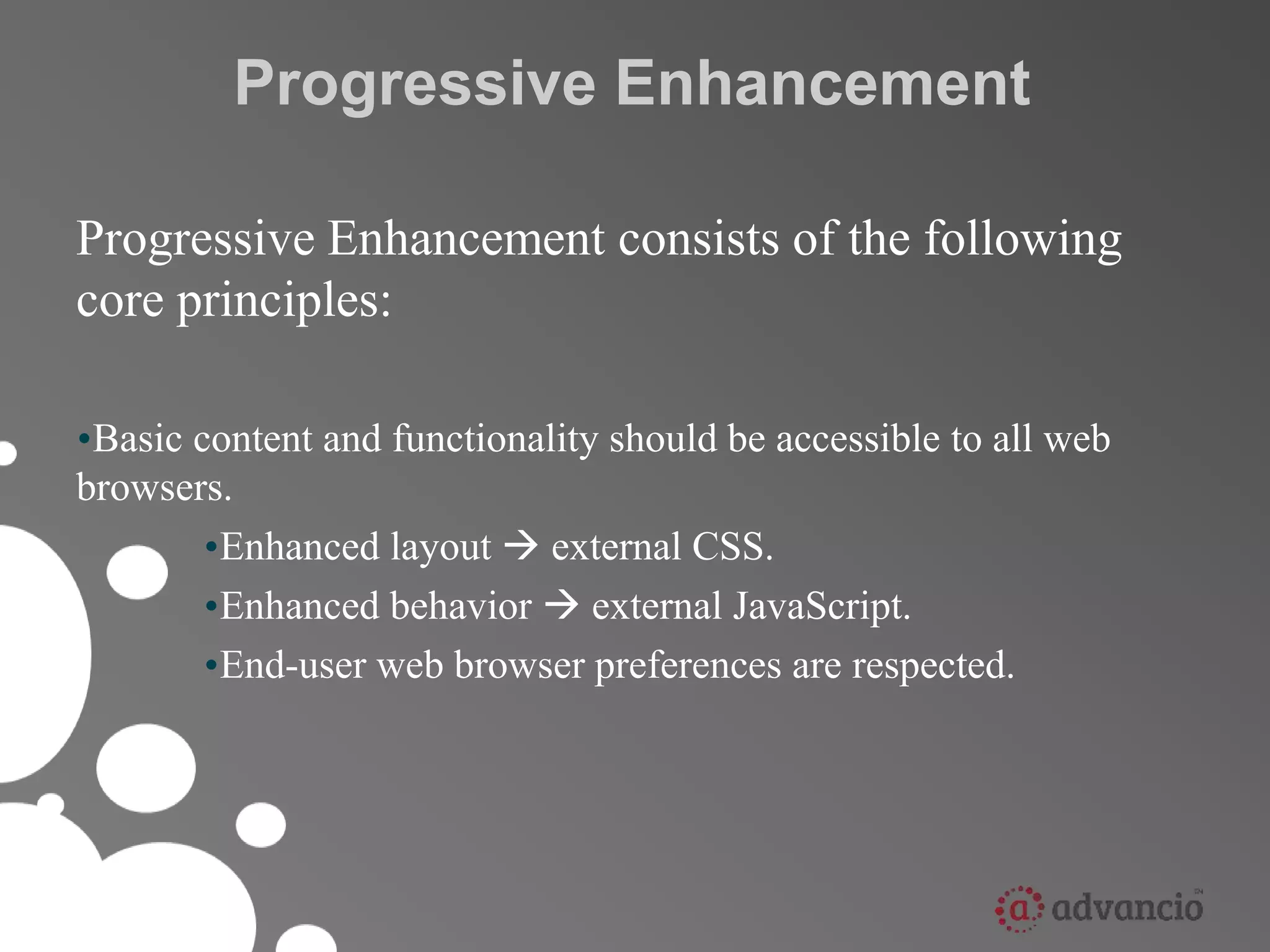 Progressive Enhancement

Progressive Enhancement consists of the following core principles:

•Basic content and functionality should be accessible to all web browsers.

•Enhanced layout → external CSS.

•Enhanced behavior → external JavaScript.

•End-user web browser preferences are respected.

a advancio